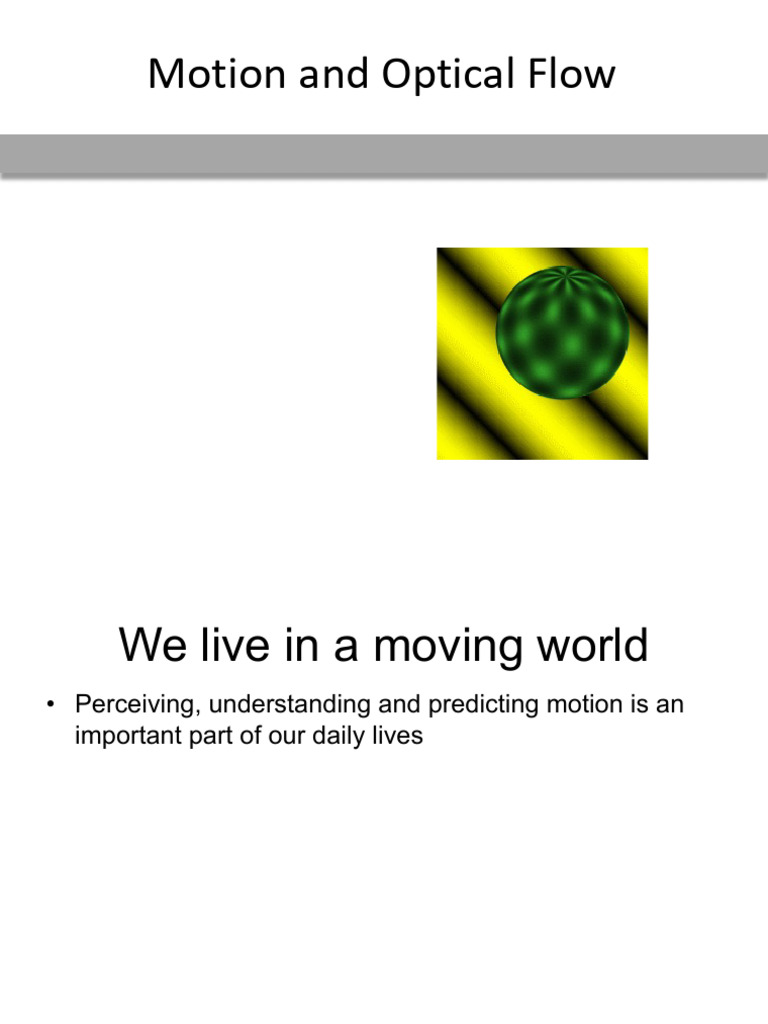 Motion and Optical Flow

We live in a moving world

• Perceiving, understanding and predicting motion is an important part of our daily lives